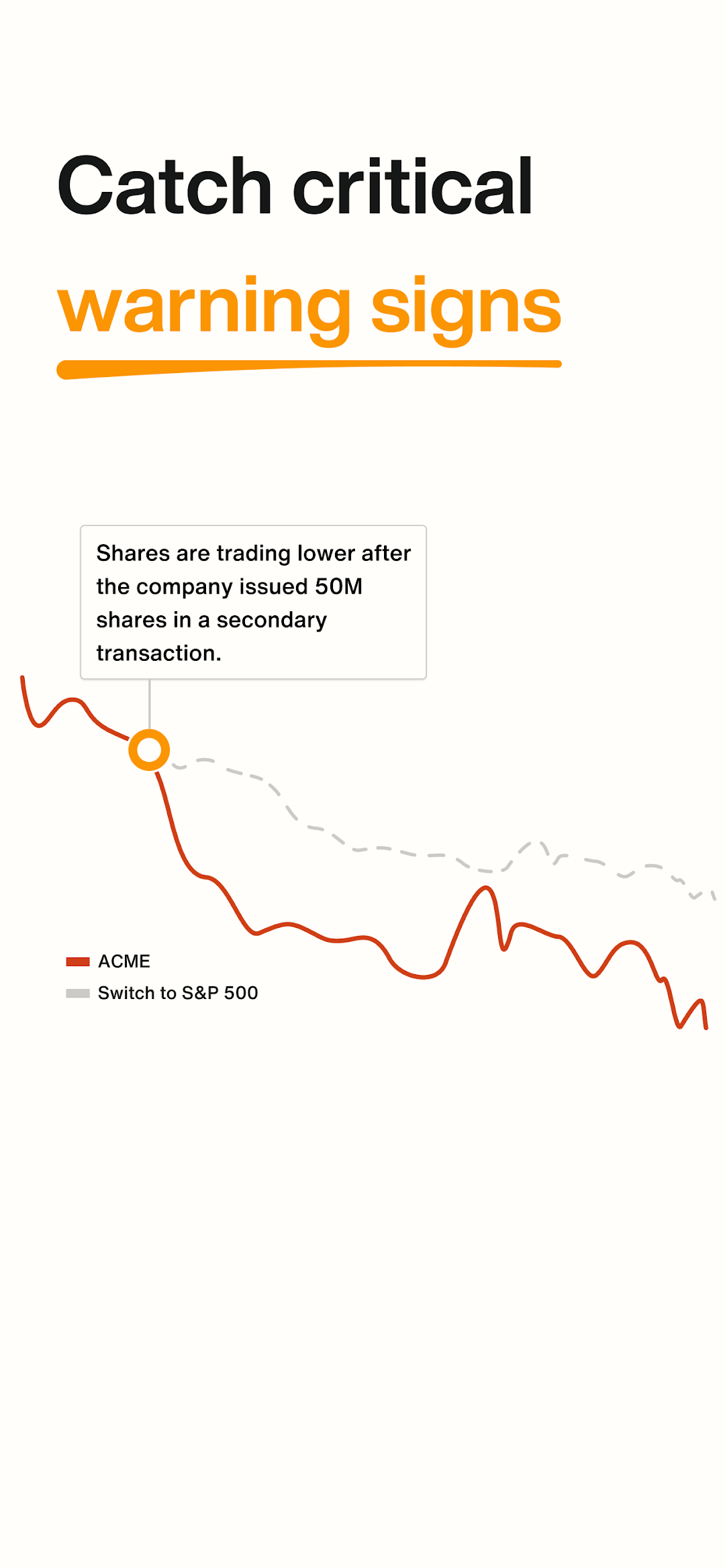 Catch critical
warning signs

Shares are trading lower after the company issued 50M shares in a secondary transaction.

ACME
Switch to S&P 500